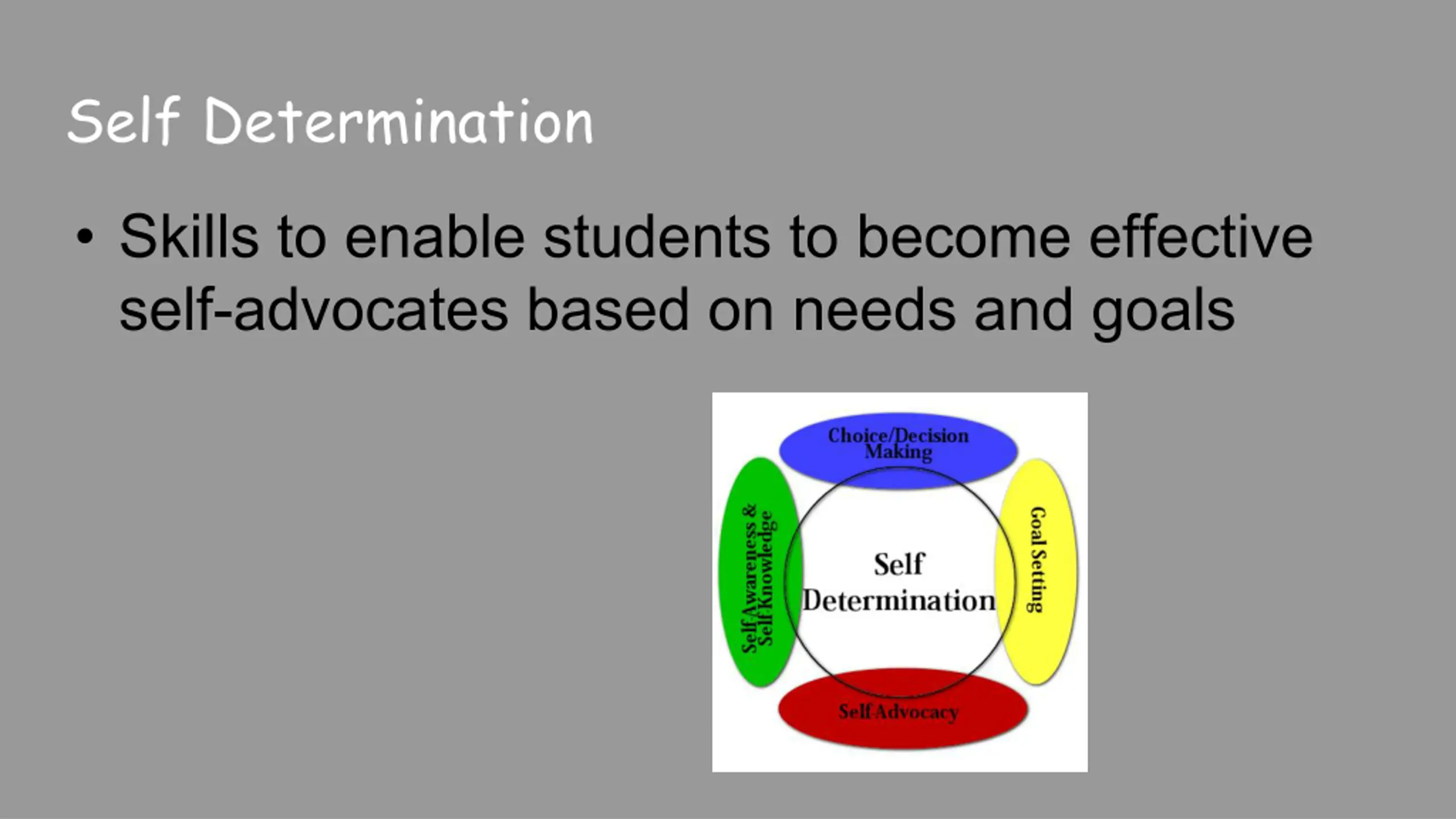 Self Determination

• Skills to enable students to become effective self-advocates based on needs and goals

Choice/Decision Making

Self Awareness & Self Knowledge

Self Determination

Goal Setting

Self Advocacy